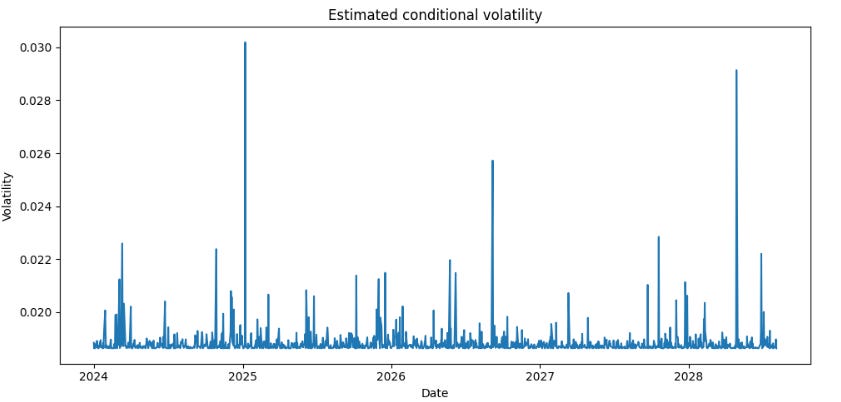 Estimated conditional volatility

Volatility

0.030
0.028
0.026
0.024
0.022
0.020

2024
2025
2026
2027
2028

Date